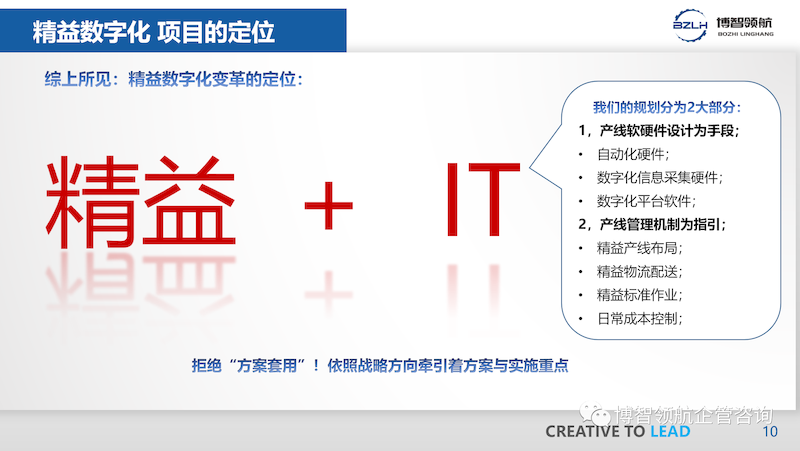 精益数字化 项目的定位

BZLH 博智领航 BOZHI LINGHANG

综上所见：精益数字化变革的定位：

精益 + IT

我们的规划分为2大部分：

1，产线软硬件设计为手段；

• 自动化硬件；
• 数字化信息采集硬件；
• 数字化平台软件；

2，产线管理机制为指引；

• 精益产线布局；
• 精益物流配送；
• 精益标准作业；
• 日常成本控制；

拒绝“方案套用”！依照战略方向牵引着方案与实施重点

博智领航企管咨询

CREATIVE TO LEAD

10